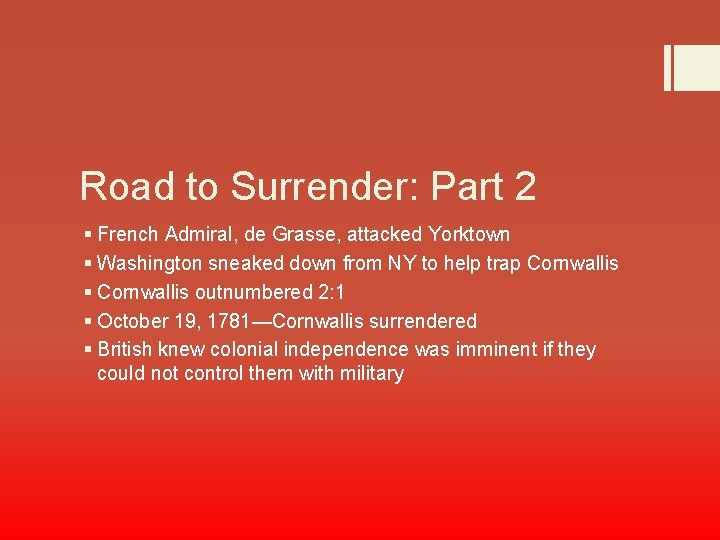 Road to Surrender: Part 2

▪ French Admiral, de Grasse, attacked Yorktown
▪ Washington sneaked down from NY to help trap Cornwallis
▪ Cornwallis outnumbered 2:1
▪ October 19, 1781—Cornwallis surrendered
▪ British knew colonial independence was imminent if they could not control them with military